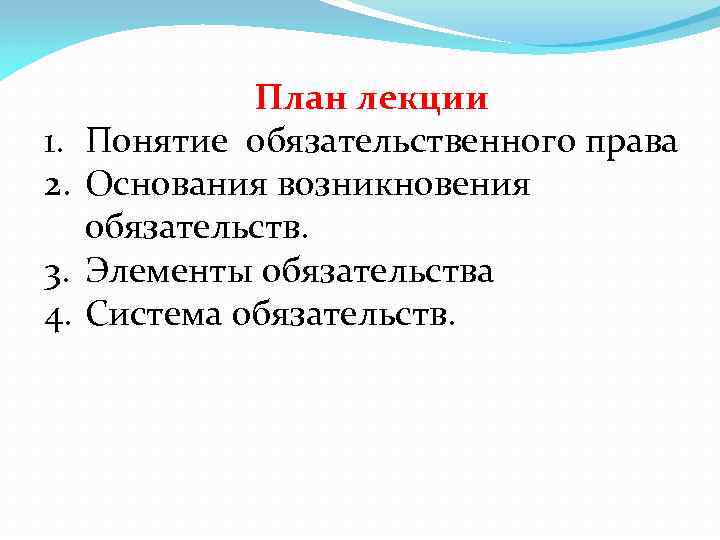 План лекции

1. Понятие обязательственного права
2. Основания возникновения обязательств.
3. Элементы обязательства
4. Система обязательств.